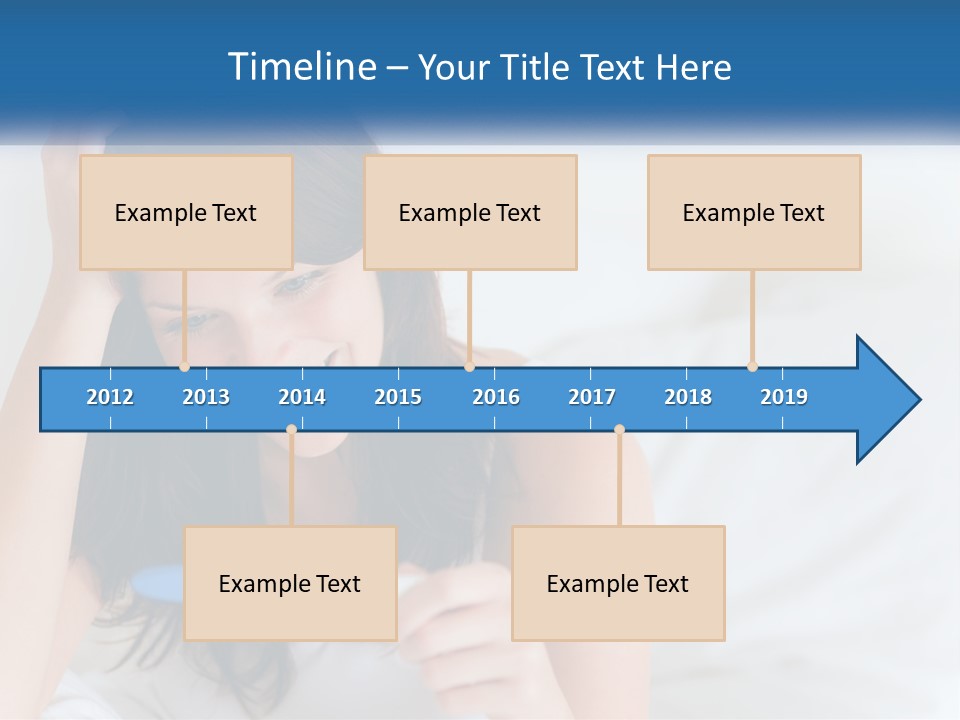 Timeline – Your Title Text Here

Example Text

Example Text

Example Text

2012 2013 2014 2015 2016 2017 2018 2019

Example Text

Example Text